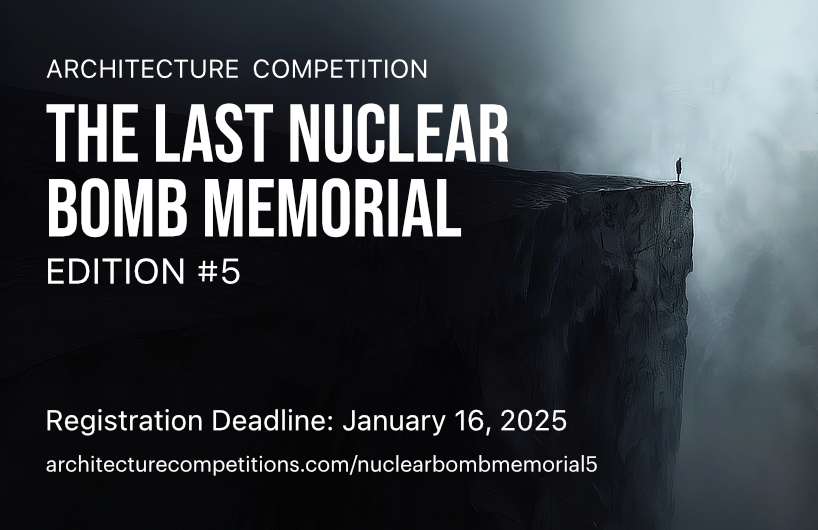 ARCHITECTURE COMPETITION

THE LAST NUCLEAR BOMB MEMORIAL

EDITION #5

Registration Deadline: January 16, 2025

architecturecompetitions.com/nuclearbombmemorial5